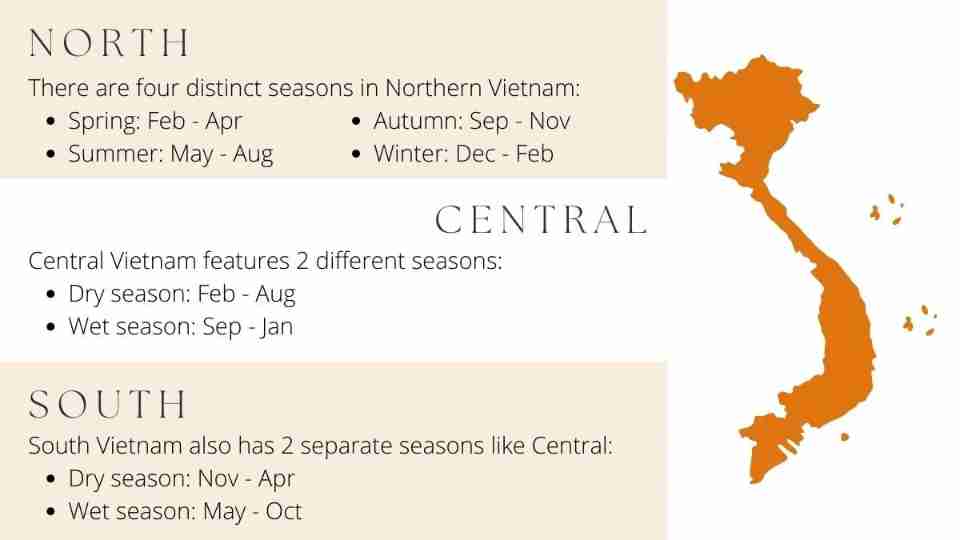 NORTH

There are four distinct seasons in Northern Vietnam:

- Spring: Feb - Apr
- Summer: May - Aug

- Autumn: Sep - Nov
- Winter: Dec - Feb

CENTRAL

Central Vietnam features 2 different seasons:

- Dry season: Feb - Aug
- Wet season: Sep - Jan

SOUTH

South Vietnam also has 2 separate seasons like Central:

- Dry season: Nov - Apr
- Wet season: May - Oct